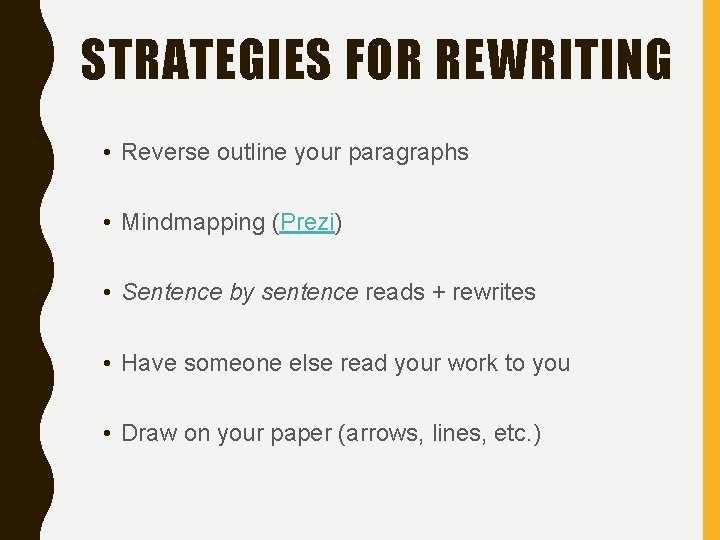 STRATEGIES FOR REWRITING

• Reverse outline your paragraphs

• Mindmapping (Prezi)

• Sentence by sentence reads + rewrites

• Have someone else read your work to you

• Draw on your paper (arrows, lines, etc.)